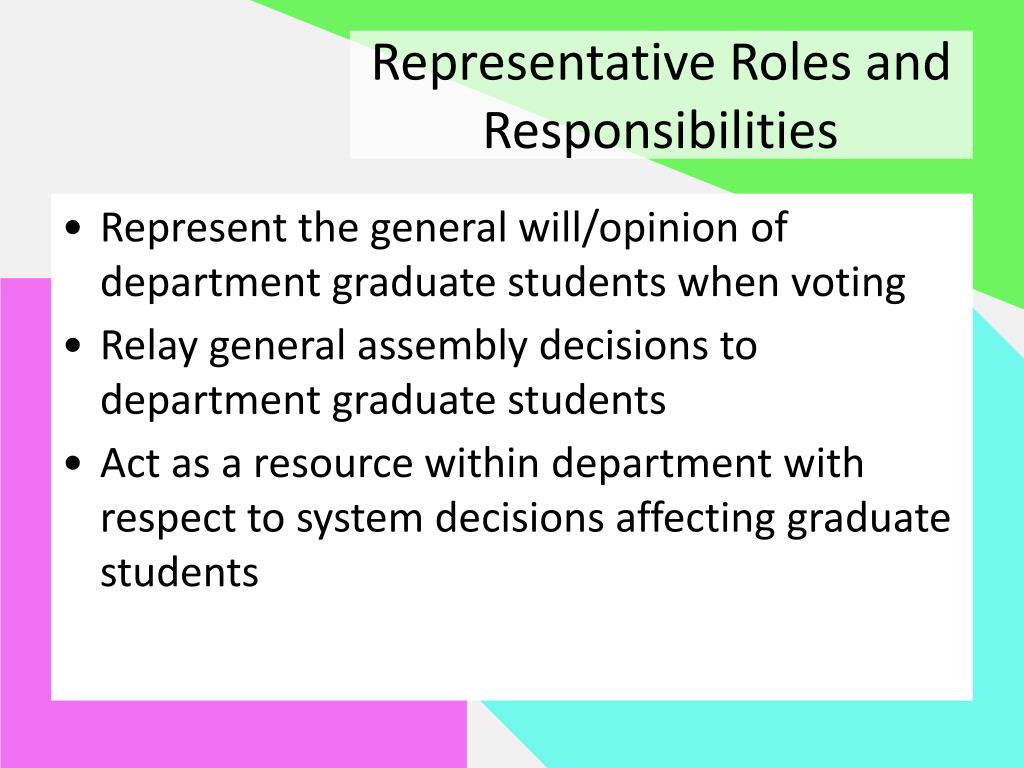 Representative Roles and Responsibilities

• Represent the general will/opinion of department graduate students when voting
• Relay general assembly decisions to department graduate students
• Act as a resource within department with respect to system decisions affecting graduate students